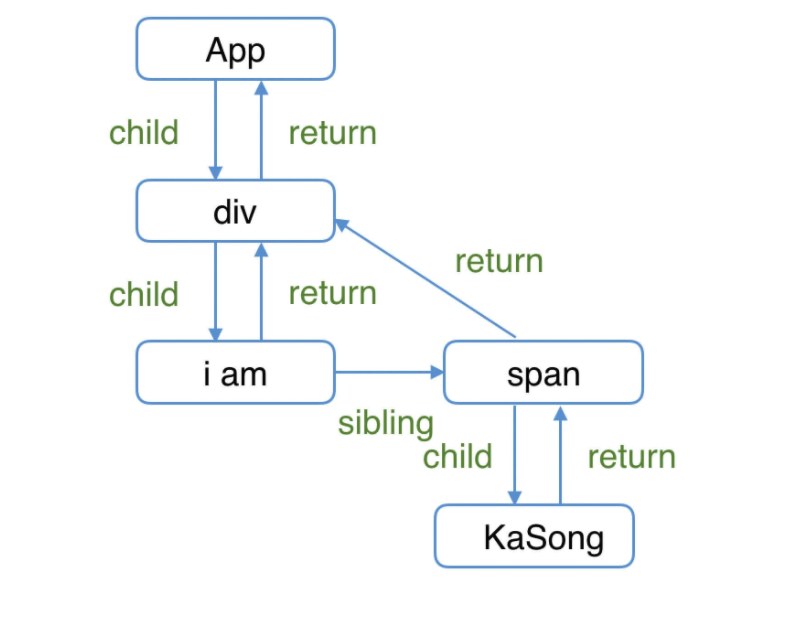 App

child

return

div

return

child

return

i am

span

sibling

child

return

KaSong